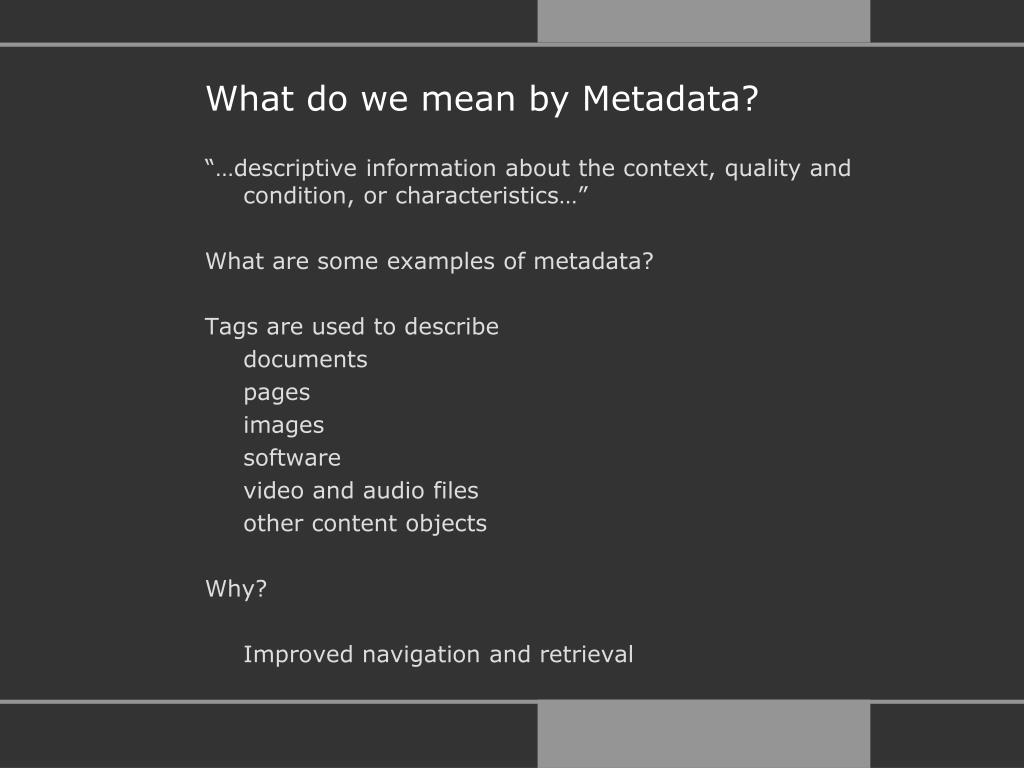 What do we mean by Metadata?

“…descriptive information about the context, quality and condition, or characteristics…”

What are some examples of metadata?

Tags are used to describe
documents
pages
images
software
video and audio files
other content objects

Why?

Improved navigation and retrieval